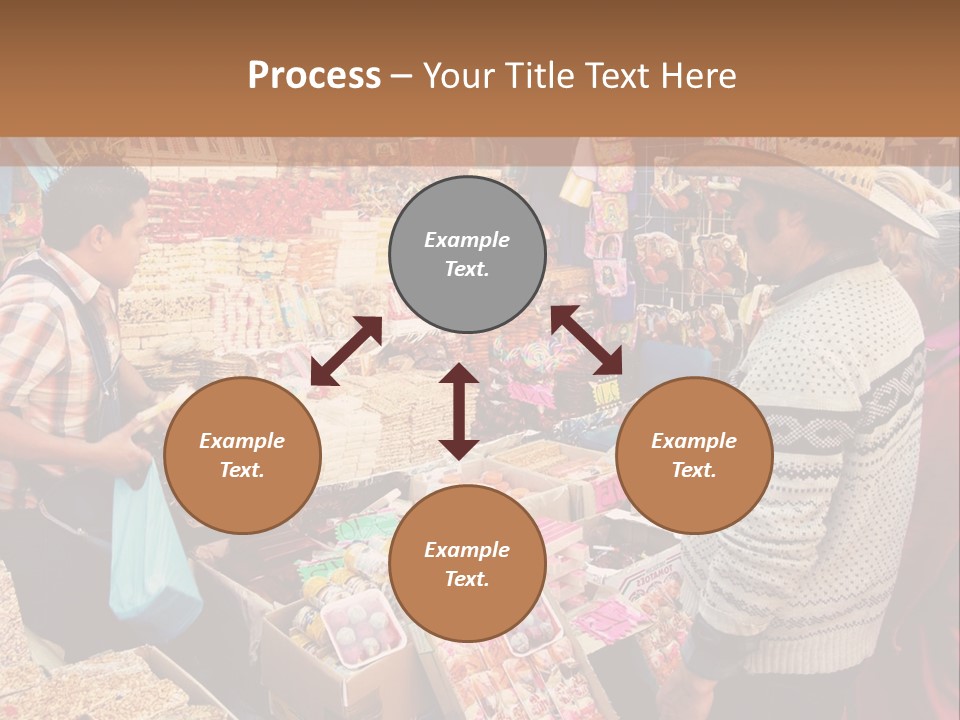 Process – Your Title Text Here

Example Text.

Example Text.

Example Text.

Example Text.